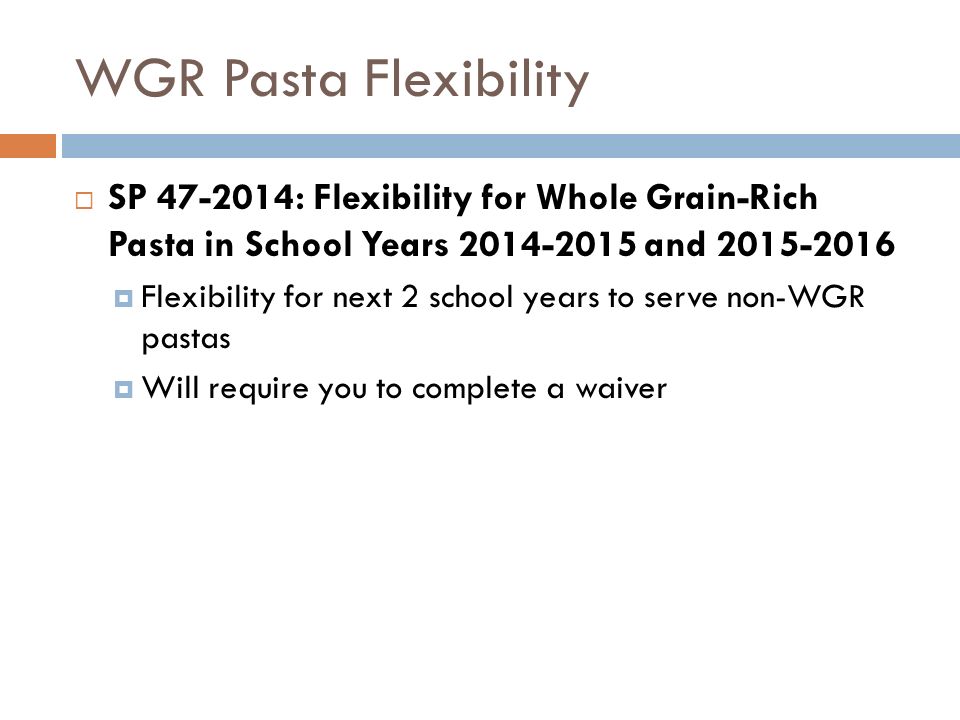 WGR Pasta Flexibility

SP 47-2014: Flexibility for Whole Grain-Rich Pasta in School Years 2014-2015 and 2015-2016

Flexibility for next 2 school years to serve non-WGR pastas

Will require you to complete a waiver